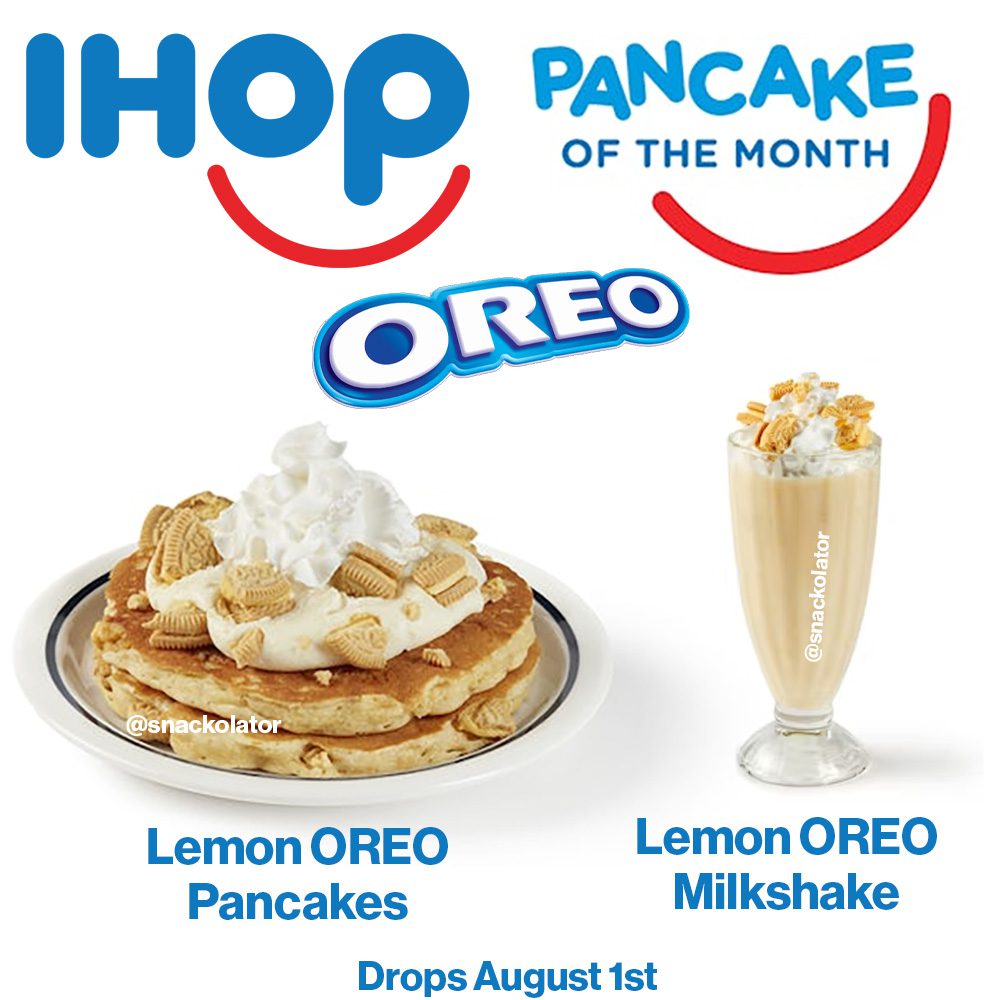 IHOP

PANCAKE OF THE MONTH

OREO

@snackolator

@snackolator

Lemon OREO Pancakes

Lemon OREO Milkshake

Drops August 1st